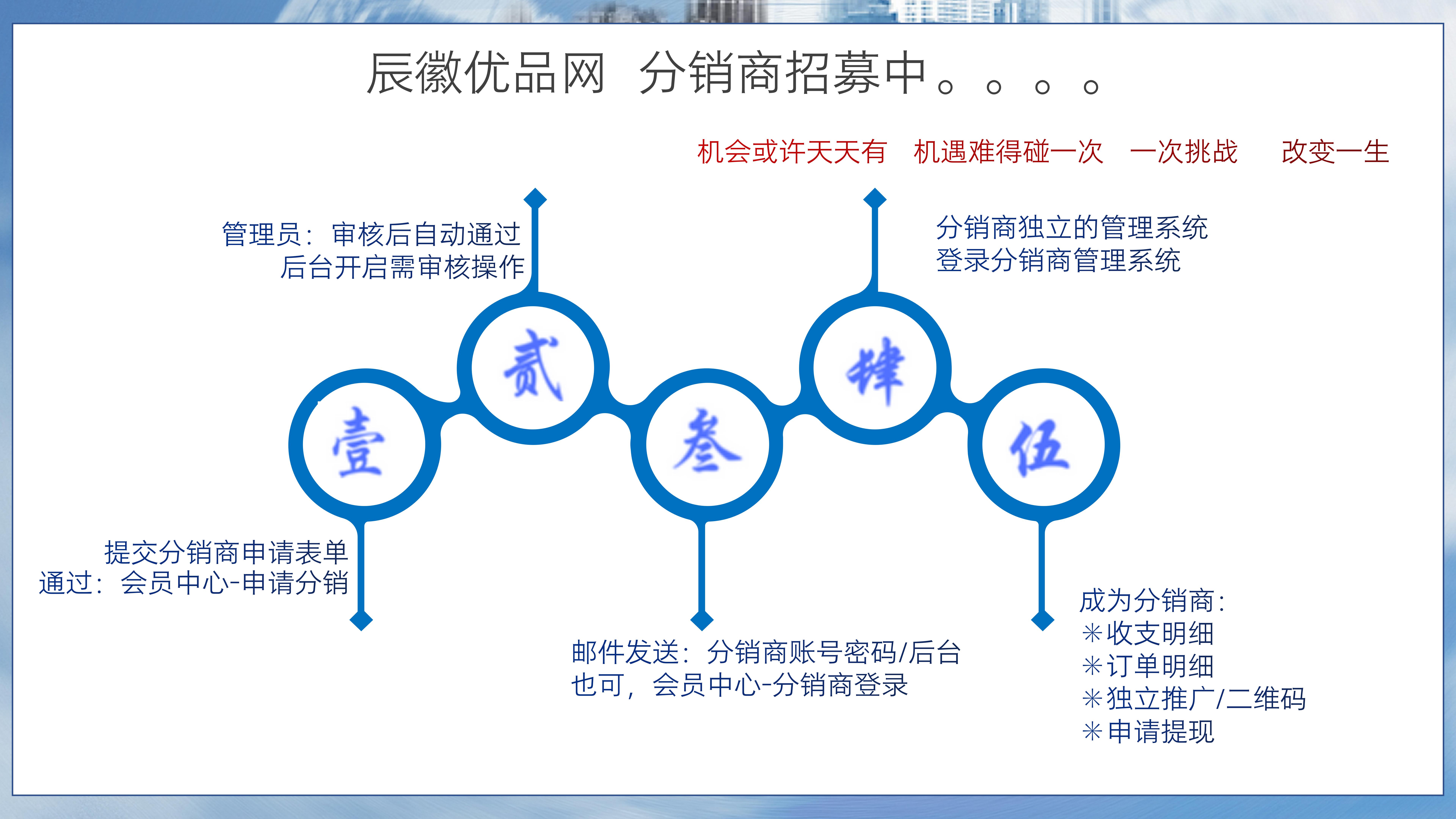 辰徽优品网 分销商招募中。。。。

机会或许天天有 机遇难得碰一次 一次挑战 改变一生

管理员：审核后自动通过
后台开启需审核操作

分销商独立的管理系统
登录分销商管理系统

壹

贰

叁

肆

伍

提交分销商申请表单
通过：会员中心-申请分销

邮件发送：分销商账号密码/后台
也可，会员中心-分销商登录

成为分销商：
✳收支明细
✳订单明细
✳独立推广/二维码
✳申请提现